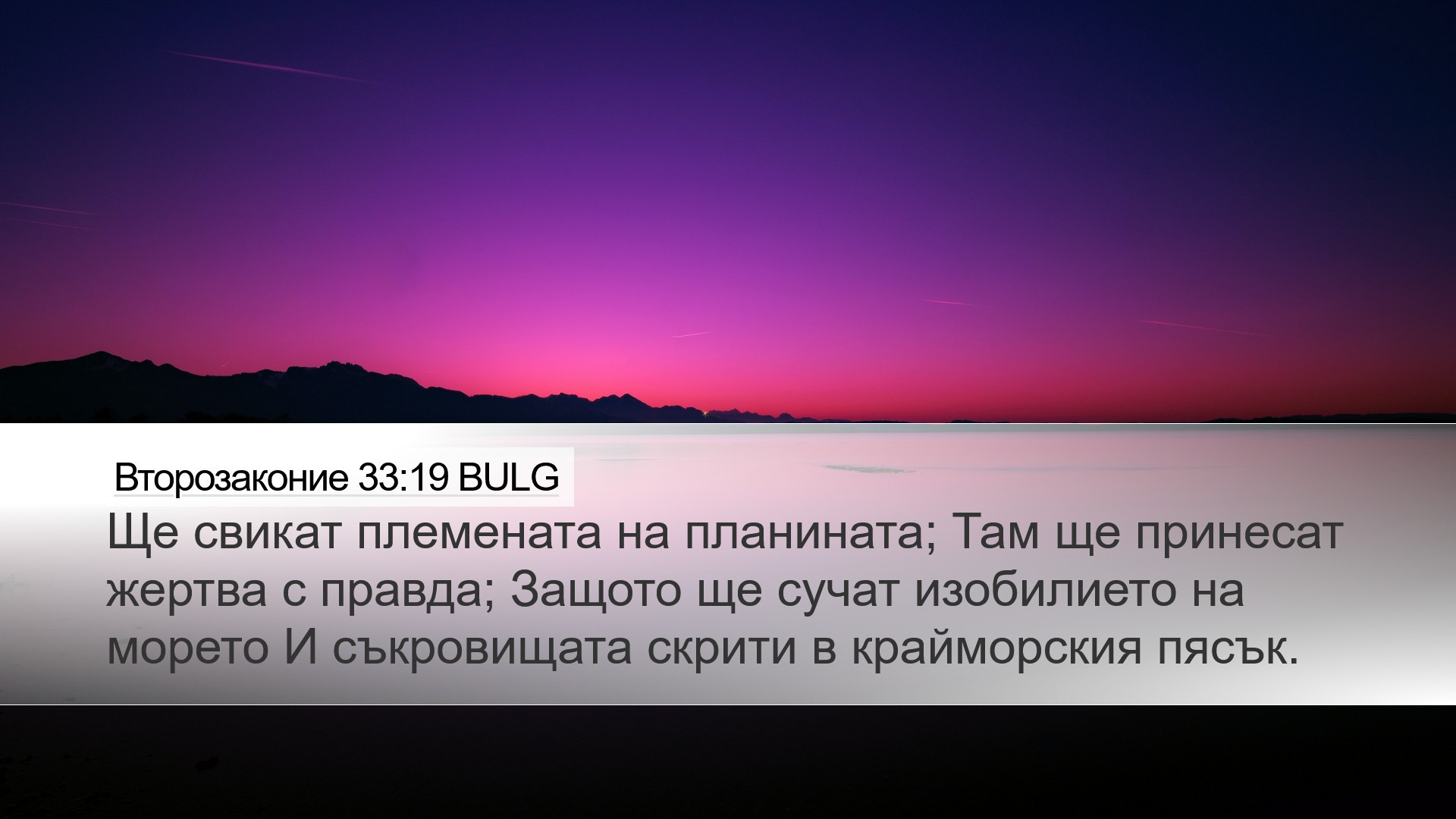 Второзаконие 33:19 BULG

Ще свикат племената на планината; Там ще принесат жертва с правда; Защото ще сучат изобилието на морето И съкровищата скрити в крайморския пясък.